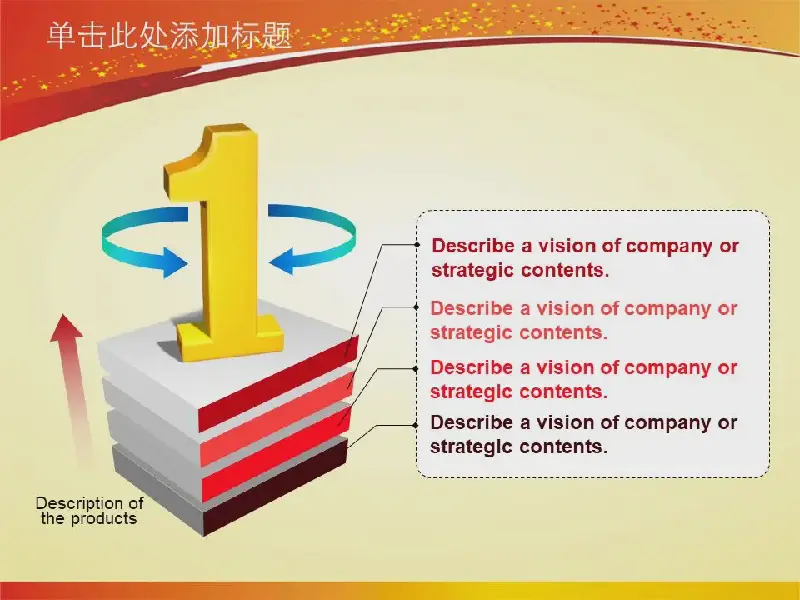 单击此处添加标题

1

Describe a vision of company or strategic contents.

Describe a vision of company or strategic contents.

Describe a vision of company or strategic contents.

Describe a vision of company or strategic contents.

Description of the products